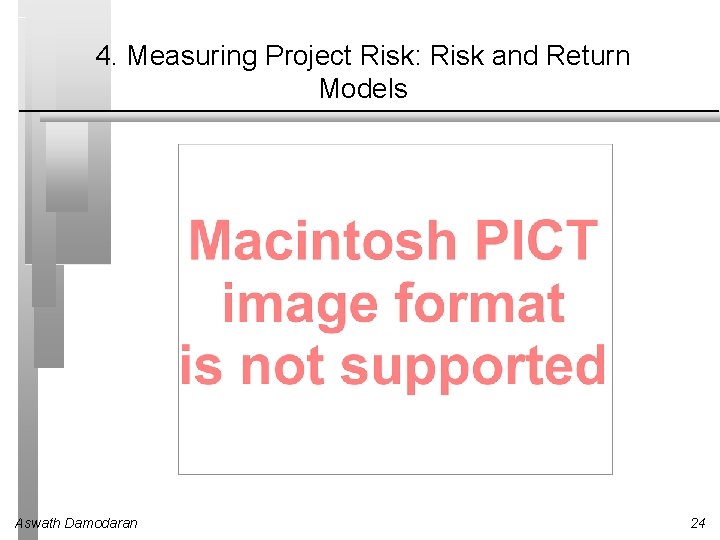 4. Measuring Project Risk: Risk and Return Models

Macintosh PICT image format is not supported

Aswath Damodaran

24